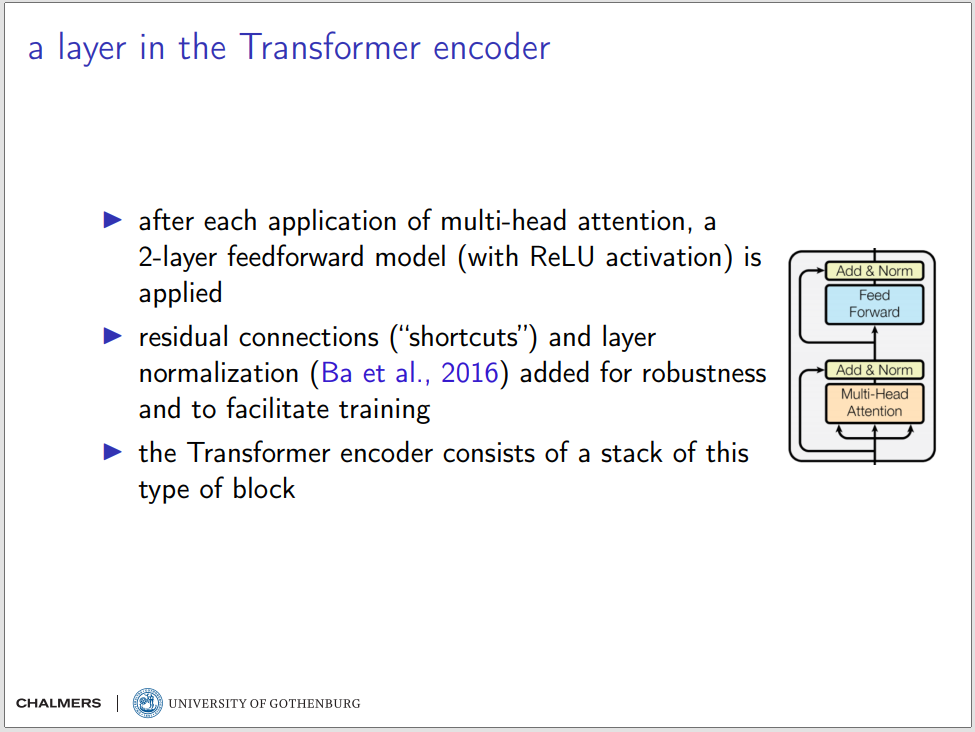 a layer in the Transformer encoder

▶ after each application of multi-head attention, a 2-layer feedforward model (with ReLU activation) is applied

▶ residual connections ("shortcuts") and layer normalization (Ba et al., 2016) added for robustness and to facilitate training

▶ the Transformer encoder consists of a stack of this type of block

Add & Norm

Feed Forward

Add & Norm

Multi-Head Attention

CHALMERS | UNIVERSITY OF GOTHENBURG